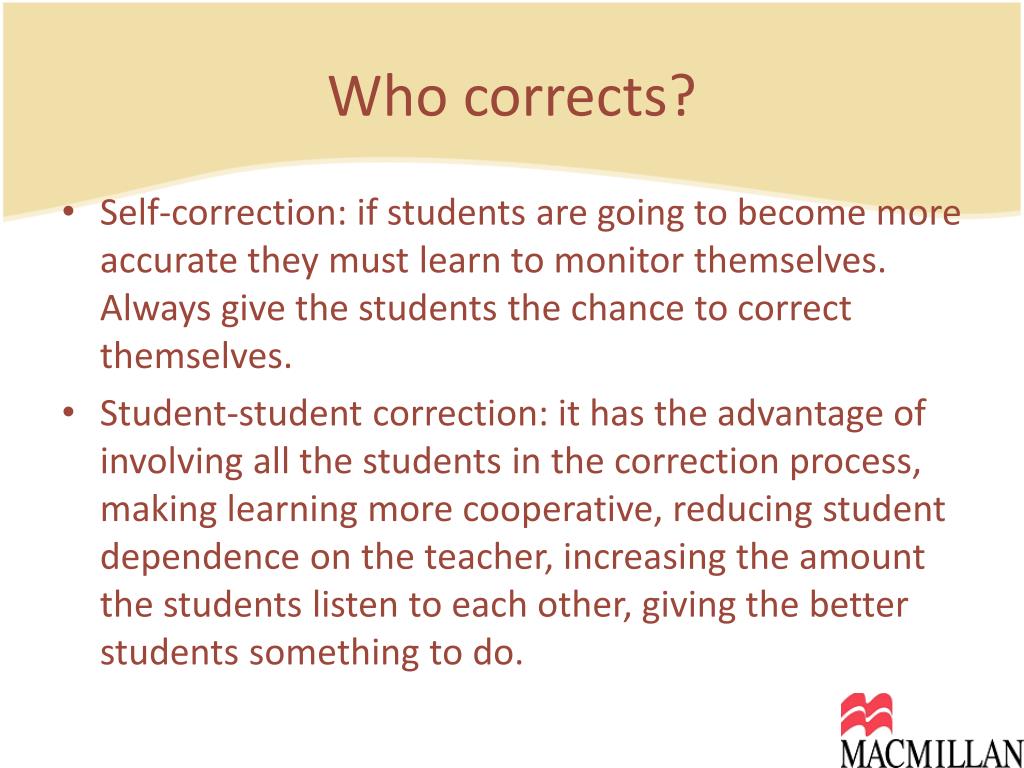 Who corrects?

• Self-correction: if students are going to become more accurate they must learn to monitor themselves. Always give the students the chance to correct themselves.

• Student-student correction: it has the advantage of involving all the students in the correction process, making learning more cooperative, reducing student dependence on the teacher, increasing the amount the students listen to each other, giving the better students something to do.

MACMILLAN